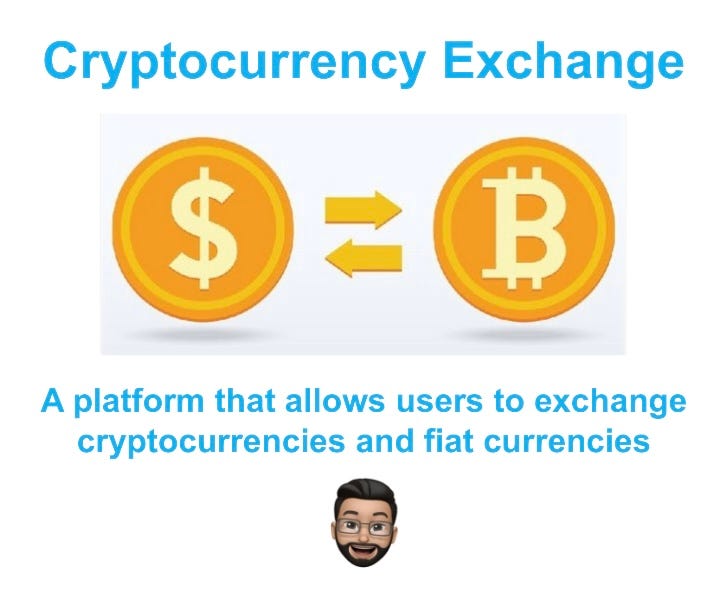 Cryptocurrency Exchange

$

B

A platform that allows users to exchange cryptocurrencies and fiat currencies